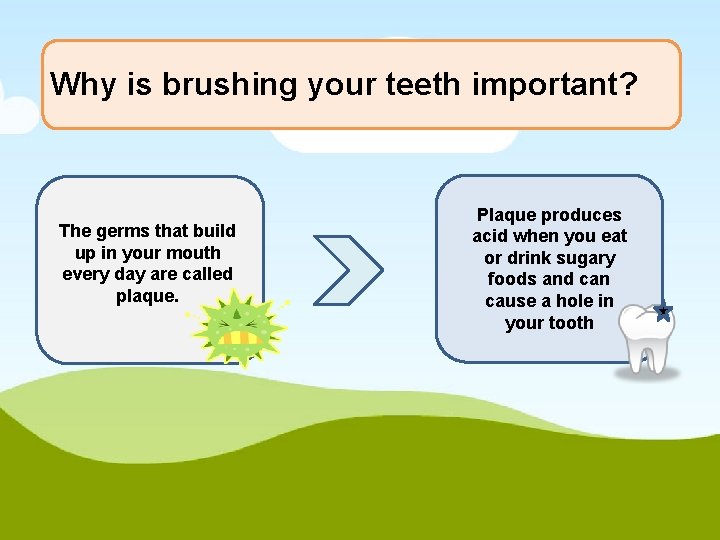 Why is brushing your teeth important?

The germs that build up in your mouth every day are called plaque.

Plaque produces acid when you eat or drink sugary foods and can cause a hole in your tooth